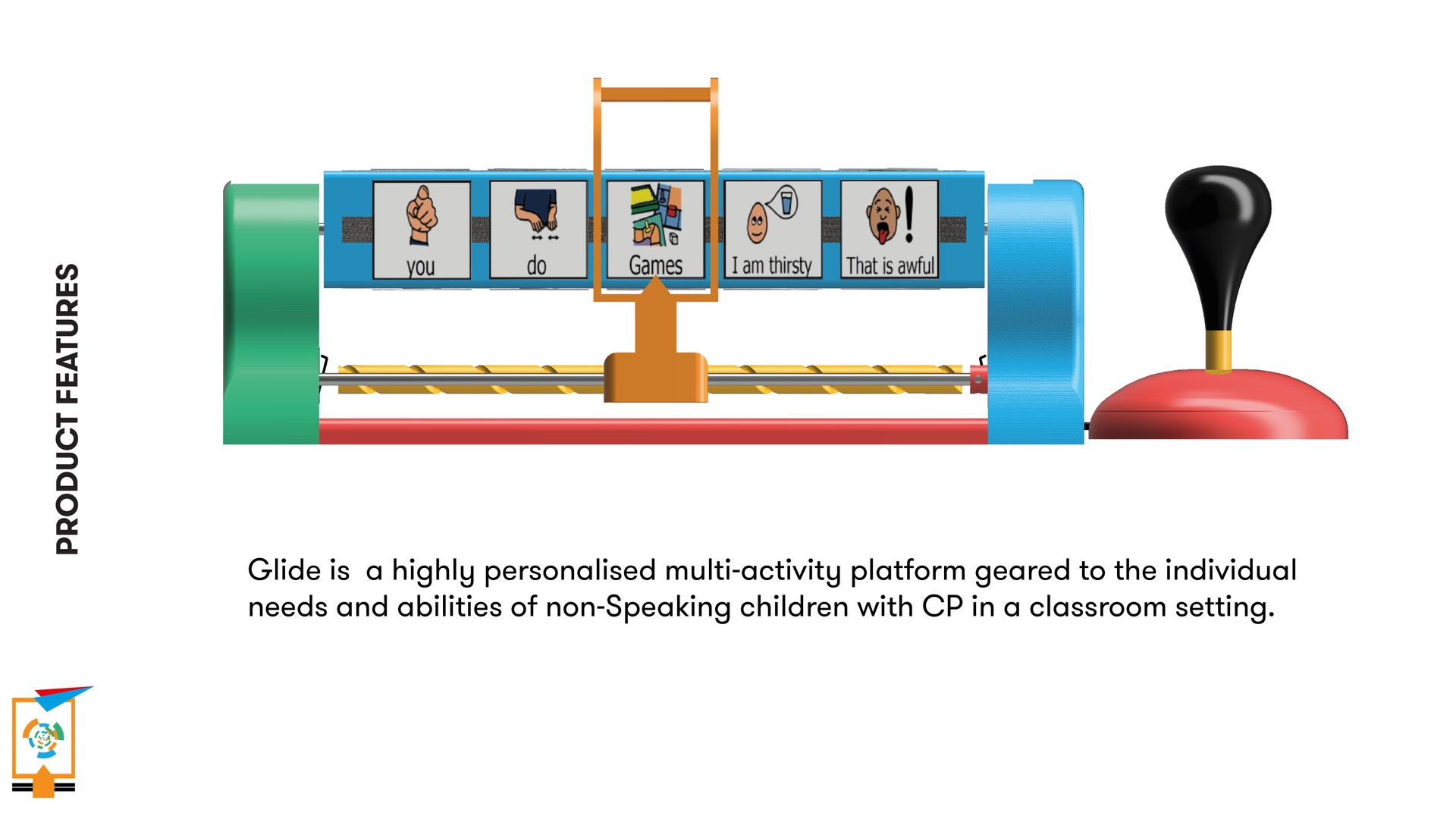 PRODUCT FEATURES

you

do

Games

I am thirsty

That is awful

Glide is  a highly personalised multi-activity platform geared to the individual needs and abilities of non-Speaking children with CP in a classroom setting.